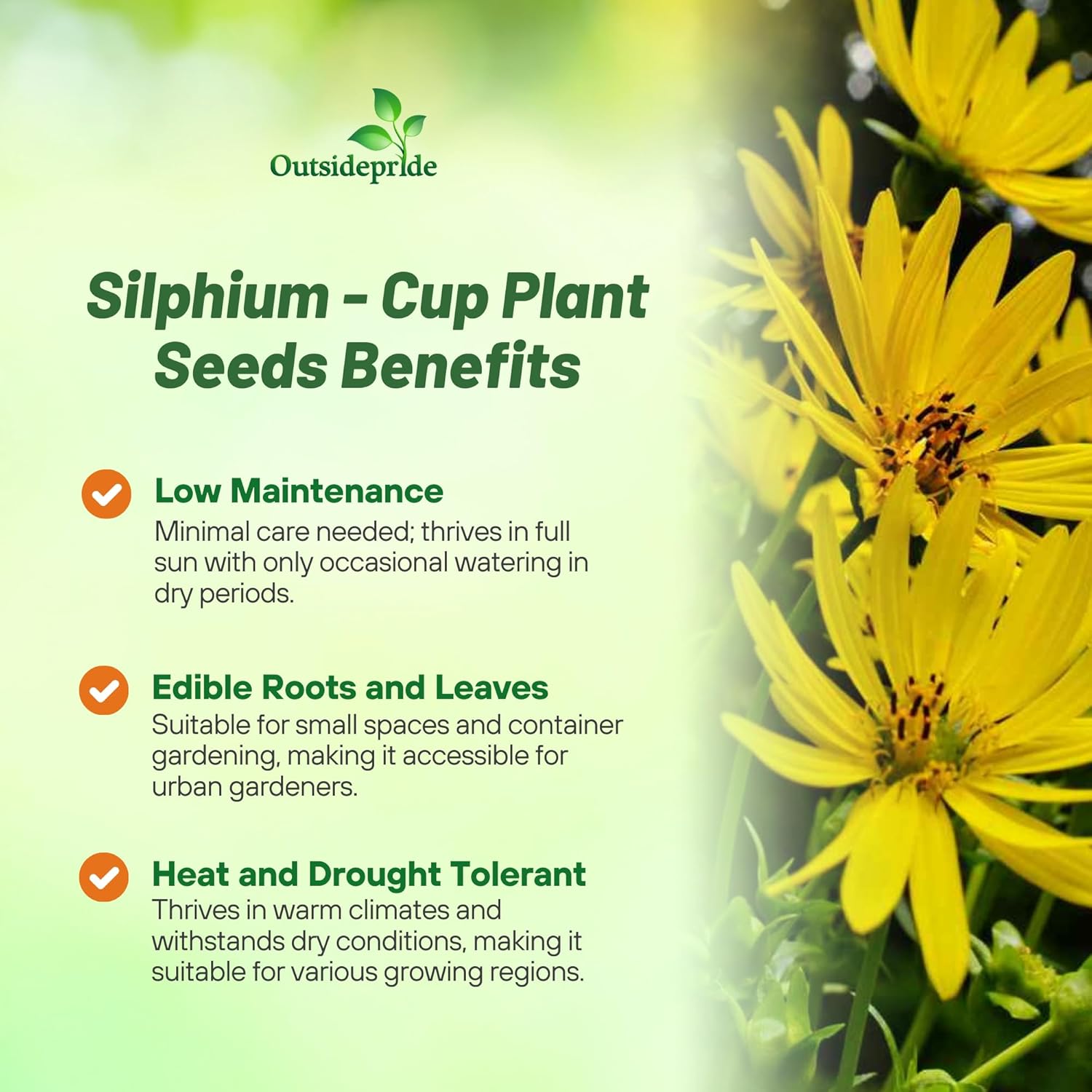 Outsidepride

Silphium - Cup Plant Seeds Benefits

Low Maintenance
Minimal care needed; thrives in full sun with only occasional watering in dry periods.

Edible Roots and Leaves
Suitable for small spaces and container gardening, making it accessible for urban gardeners.

Heat and Drought Tolerant
Thrives in warm climates and withstands dry conditions, making it suitable for various growing regions.